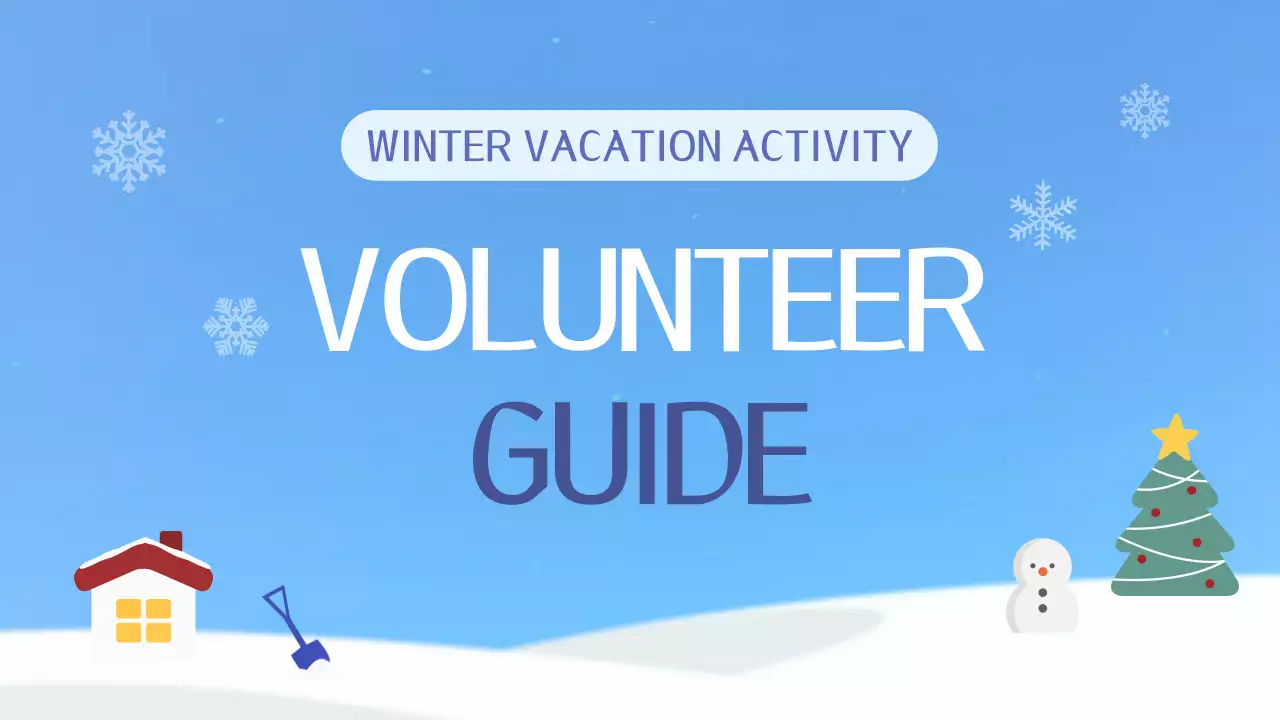 WINTER VACATION ACTIVITY

VOLUNTEER GUIDE